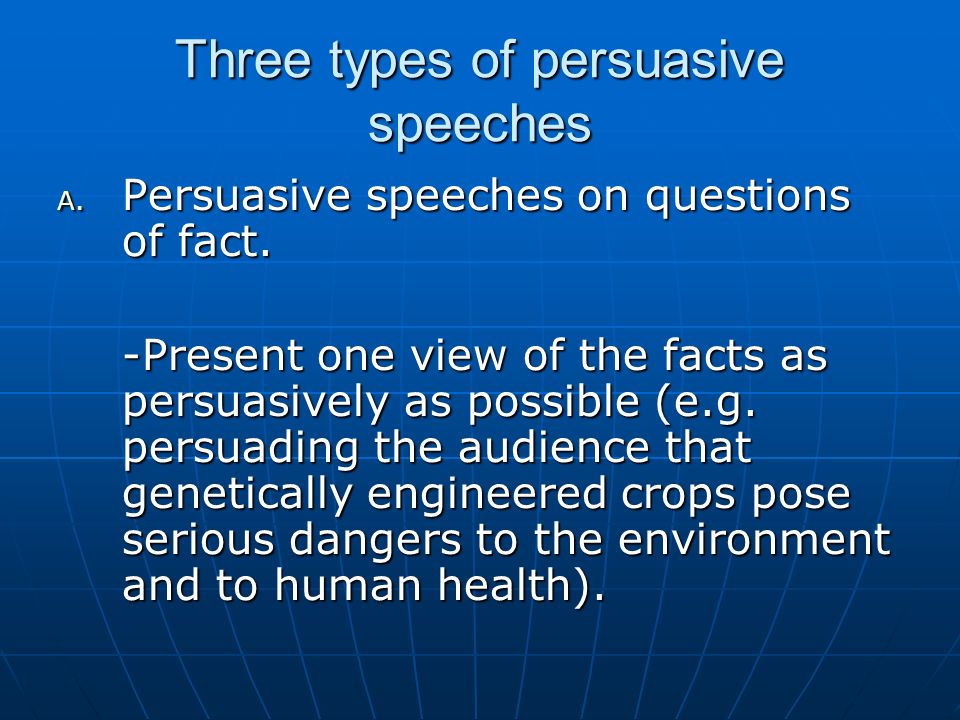 Three types of persuasive speeches

A. Persuasive speeches on questions of fact.

-Present one view of the facts as persuasively as possible (e.g. persuading the audience that genetically engineered crops pose serious dangers to the environment and to human health).